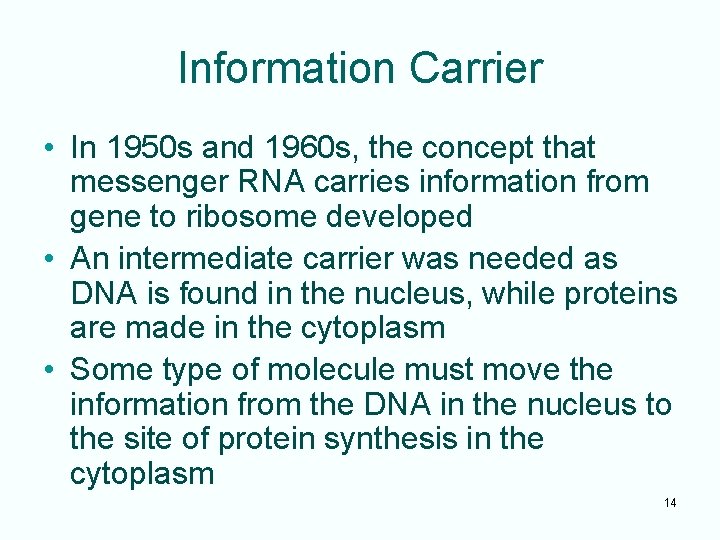 Information Carrier

• In 1950s and 1960s, the concept that messenger RNA carries information from gene to ribosome developed
• An intermediate carrier was needed as DNA is found in the nucleus, while proteins are made in the cytoplasm
• Some type of molecule must move the information from the DNA in the nucleus to the site of protein synthesis in the cytoplasm

14